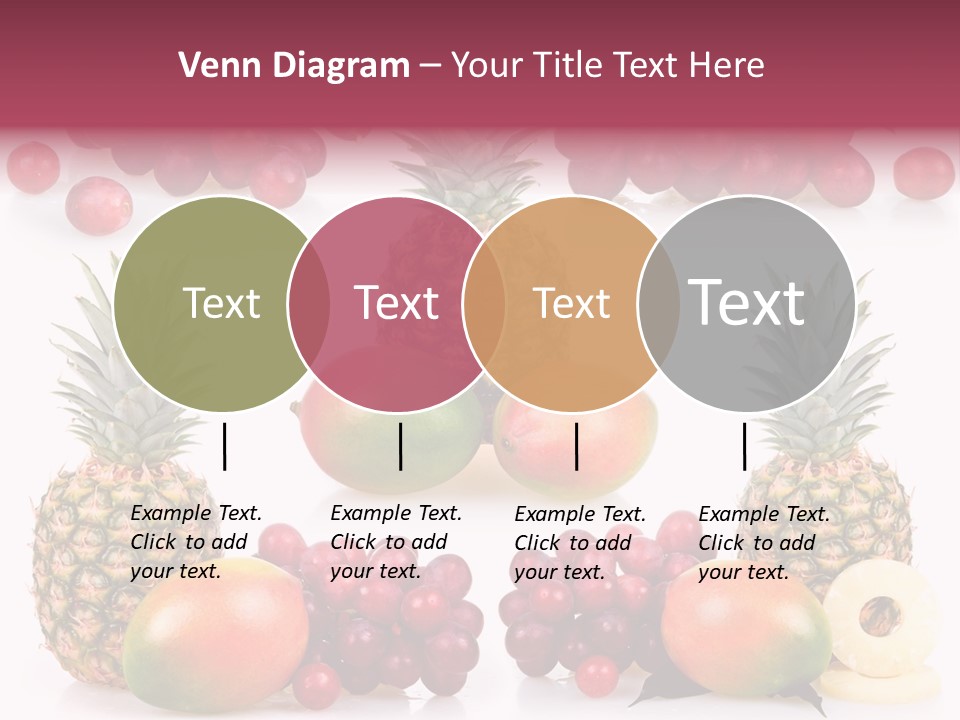 Venn Diagram – Your Title Text Here

Text

Text

Text

Text

Example Text. Click to add your text.

Example Text. Click to add your text.

Example Text. Click to add your text.

Example Text. Click to add your text.